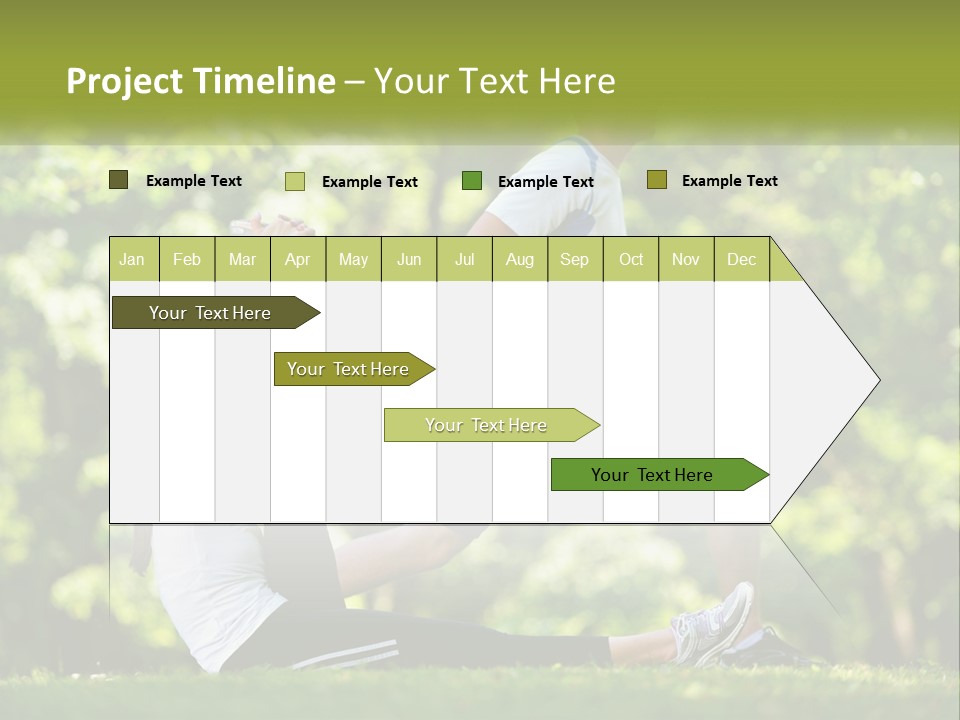 Project Timeline – Your Text Here

Example Text Example Text Example Text Example Text

| Jan | Feb | Mar | Apr | May | Jun | Jul | Aug | Sep | Oct | Nov | Dec |
|---|---|---|---|---|---|---|---|---|---|---|---|

Your Text Here

Your Text Here

Your Text Here

Your Text Here